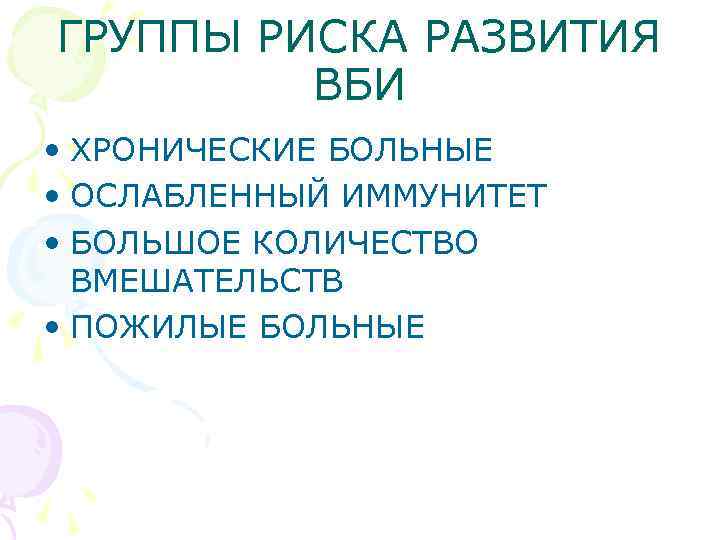 ГРУППЫ РИСКА РАЗВИТИЯ ВБИ

• ХРОНИЧЕСКИЕ БОЛЬНЫЕ
• ОСЛАБЛЕННЫЙ ИММУНИТЕТ
• БОЛЬШОЕ КОЛИЧЕСТВО ВМЕШАТЕЛЬСТВ
• ПОЖИЛЫЕ БОЛЬНЫЕ